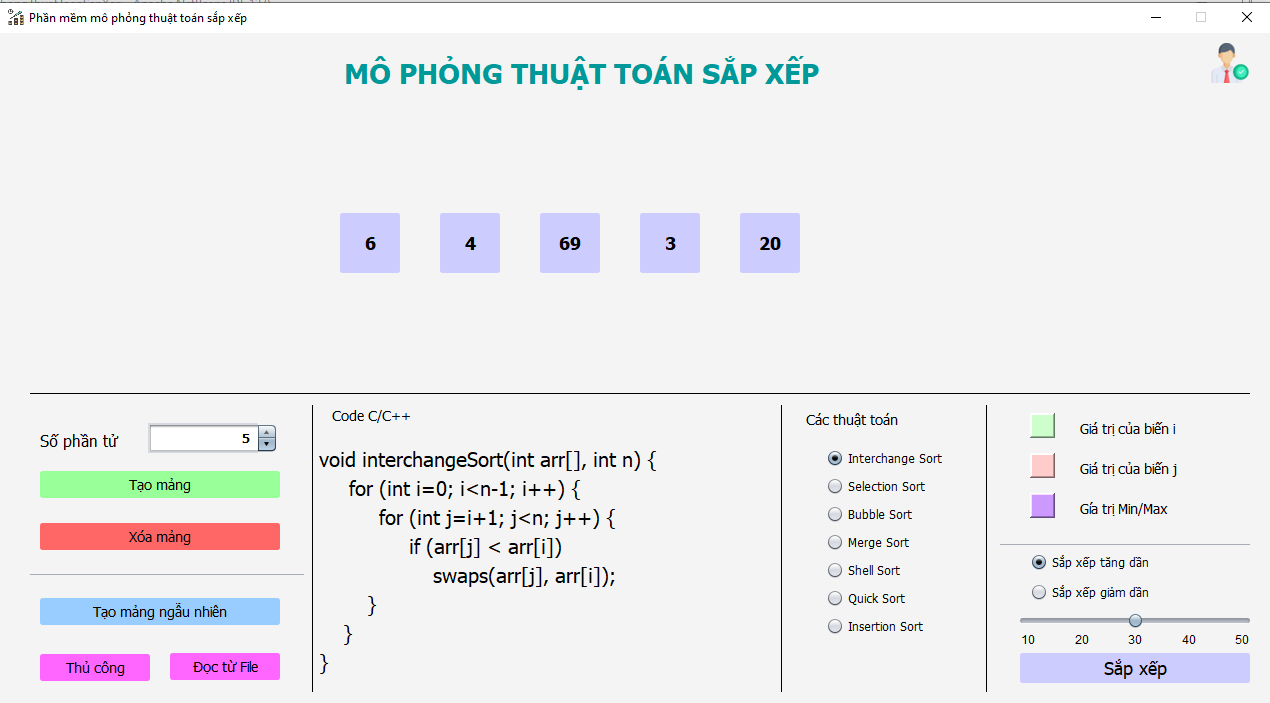 Phần mềm mô phỏng thuật toán sắp xếp

MÔ PHỎNG THUẬT TOÁN SẮP XẾP

6 4 69 3 20

Số phần tử 5

Tạo mảng

Xóa mảng

Tạo mảng ngẫu nhiên

Thủ công

Đọc từ File

Code C/C++

void interchangeSort(int arr[], int n) {
for (int i=0; i<n-1; i++) {
for (int j=i+1; j<n; j++) {
if (arr[j] < arr[i])
swaps(arr[j], arr[i]);
}
}
}

Các thuật toán

Interchange Sort
Selection Sort
Bubble Sort
Merge Sort
Shell Sort
Quick Sort
Insertion Sort

Giá trị của biến i
Giá trị của biến j
Giá trị Min/Max

Sắp xếp tăng dần
Sắp xếp giảm dần

10 20 30 40 50

Sắp xếp